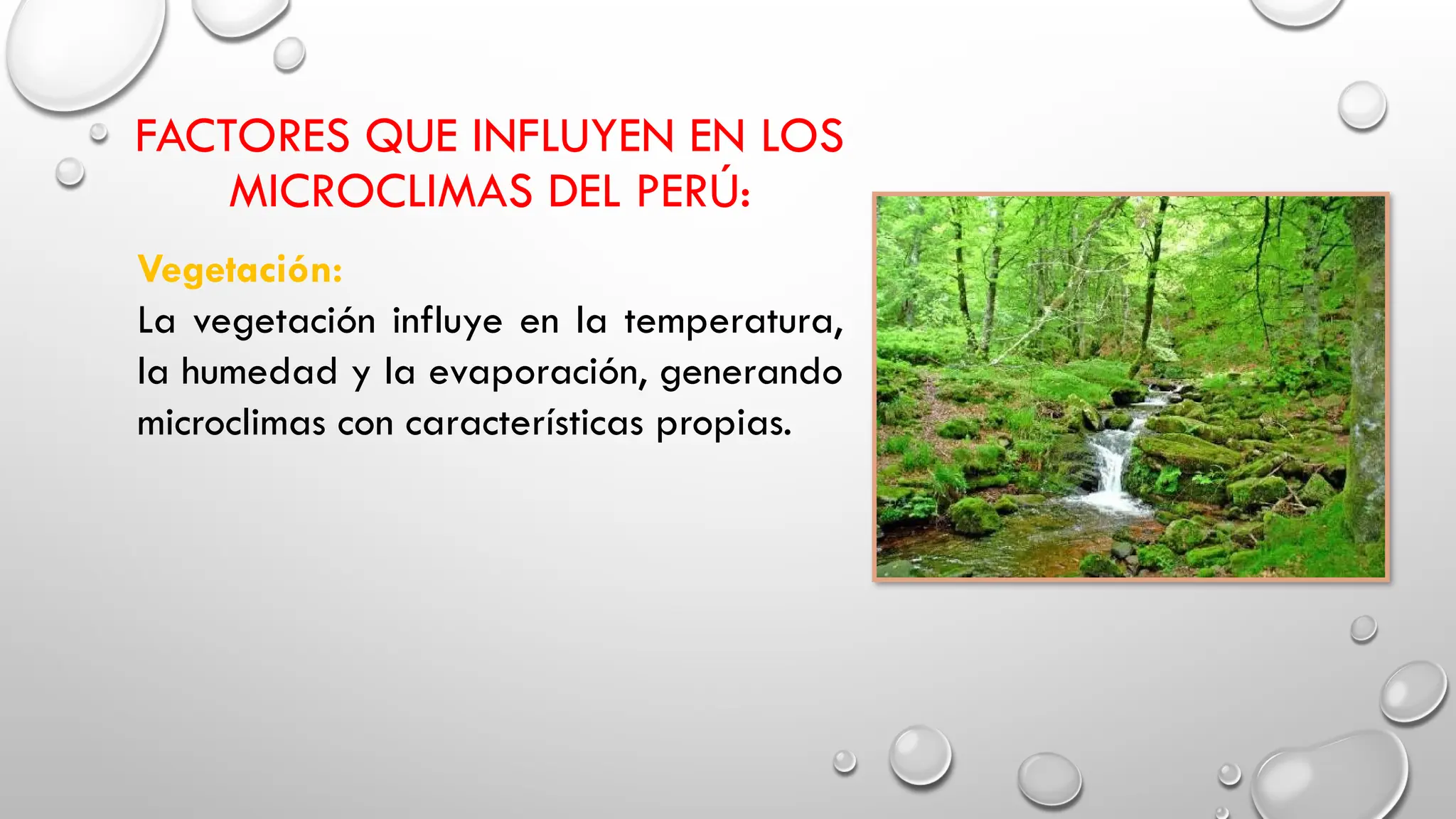 FACTORES QUE INFLUYEN EN LOS MICROCLIMAS DEL PERÚ:

Vegetación:
La vegetación influye en la temperatura, la humedad y la evaporación, generando microclimas con características propias.